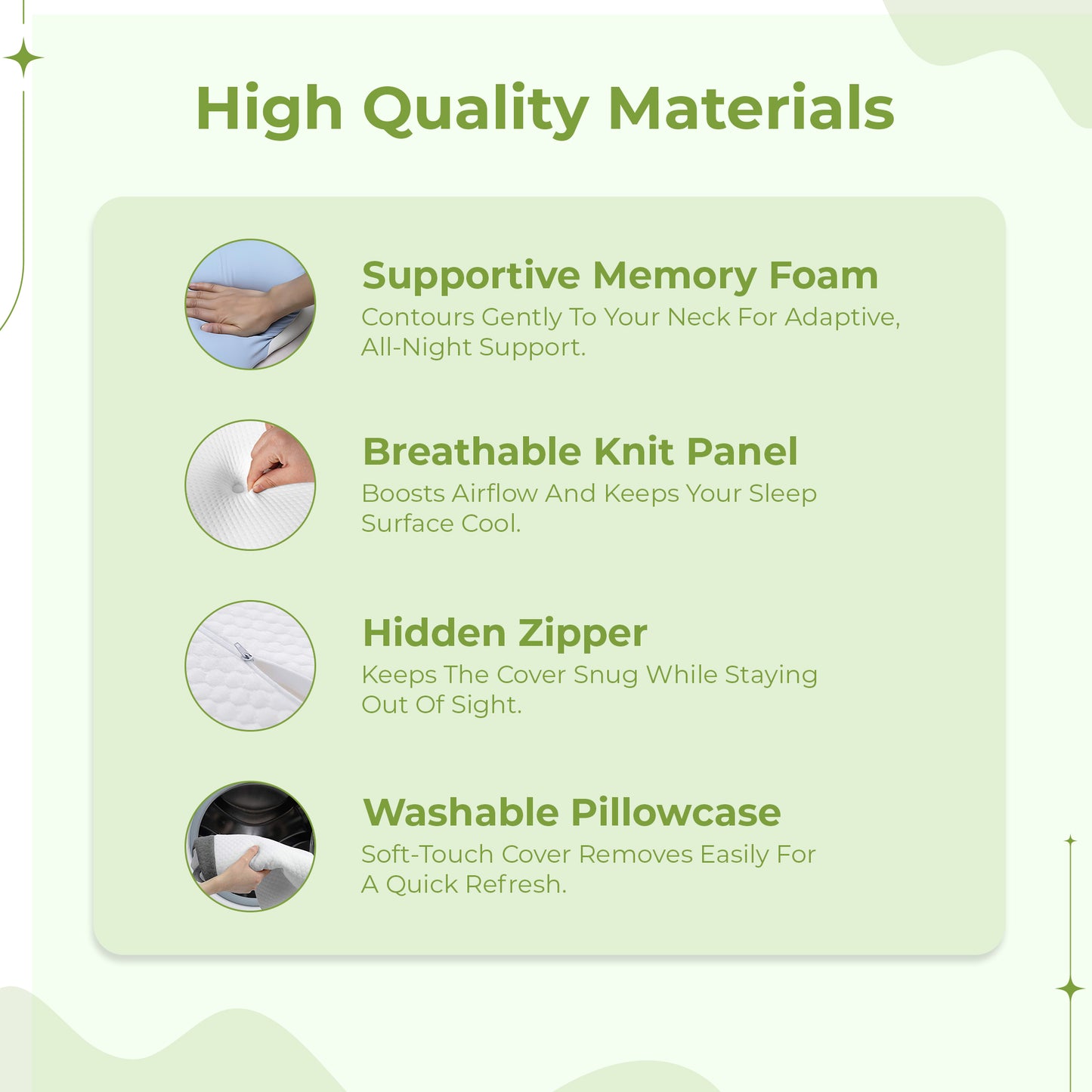 High Quality Materials

Supportive Memory Foam
Contours Gently To Your Neck For Adaptive, All-Night Support.

Breathable Knit Panel
Boosts Airflow And Keeps Your Sleep Surface Cool.

Hidden Zipper
Keeps The Cover Snug While Staying Out Of Sight.

Washable Pillowcase
Soft-Touch Cover Removes Easily For A Quick Refresh.